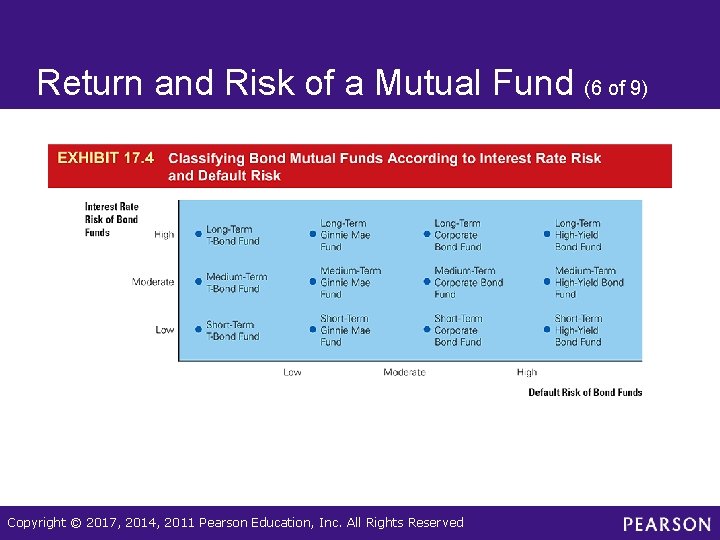 Return and Risk of a Mutual Fund (6 of 9)

EXHIBIT 17.4 Classifying Bond Mutual Funds According to Interest Rate Risk and Default Risk

Interest Rate Risk of Bond Funds

High

Long-Term T-Bond Fund

Long-Term Ginnie Mae Fund

Long-Term Corporate Bond Fund

Long-Term High-Yield Bond Fund

Moderate

Medium-Term T-Bond Fund

Medium-Term Ginnie Mae Fund

Medium-Term Corporate Bond Fund

Medium-Term High-Yield Bond Fund

Low

Short-Term T-Bond Fund

Short-Term Ginnie Mae Fund

Short-Term Corporate Bond Fund

Short-Term High-Yield Bond Fund

Low

Moderate

High

Default Risk of Bond Funds

Copyright © 2017, 2014, 2011 Pearson Education, Inc. All Rights Reserved

PEARSON